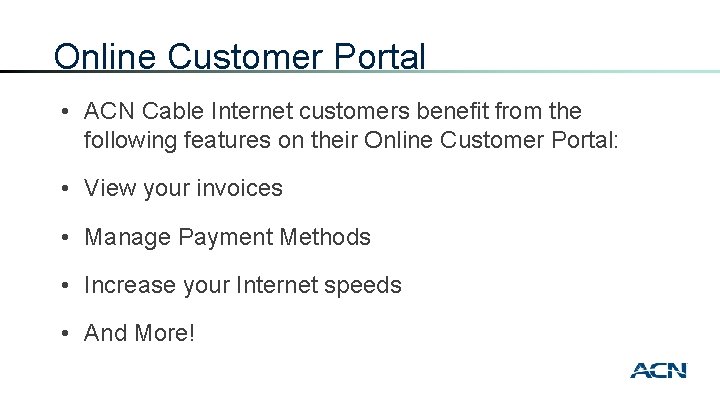 Online Customer Portal

• ACN Cable Internet customers benefit from the following features on their Online Customer Portal:

• View your invoices

• Manage Payment Methods

• Increase your Internet speeds

• And More!

ACN